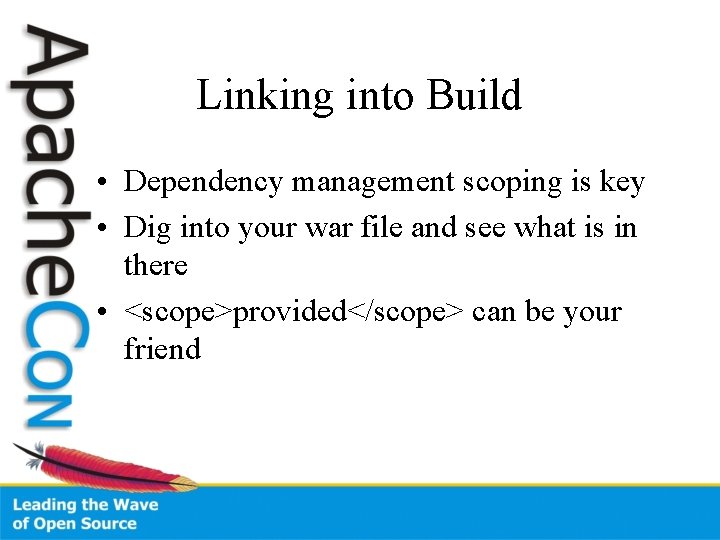 ApacheCon

Linking into Build

• Dependency management scoping is key
• Dig into your war file and see what is in there
• <scope>provided</scope> can be your friend

Leading the Wave of Open Source